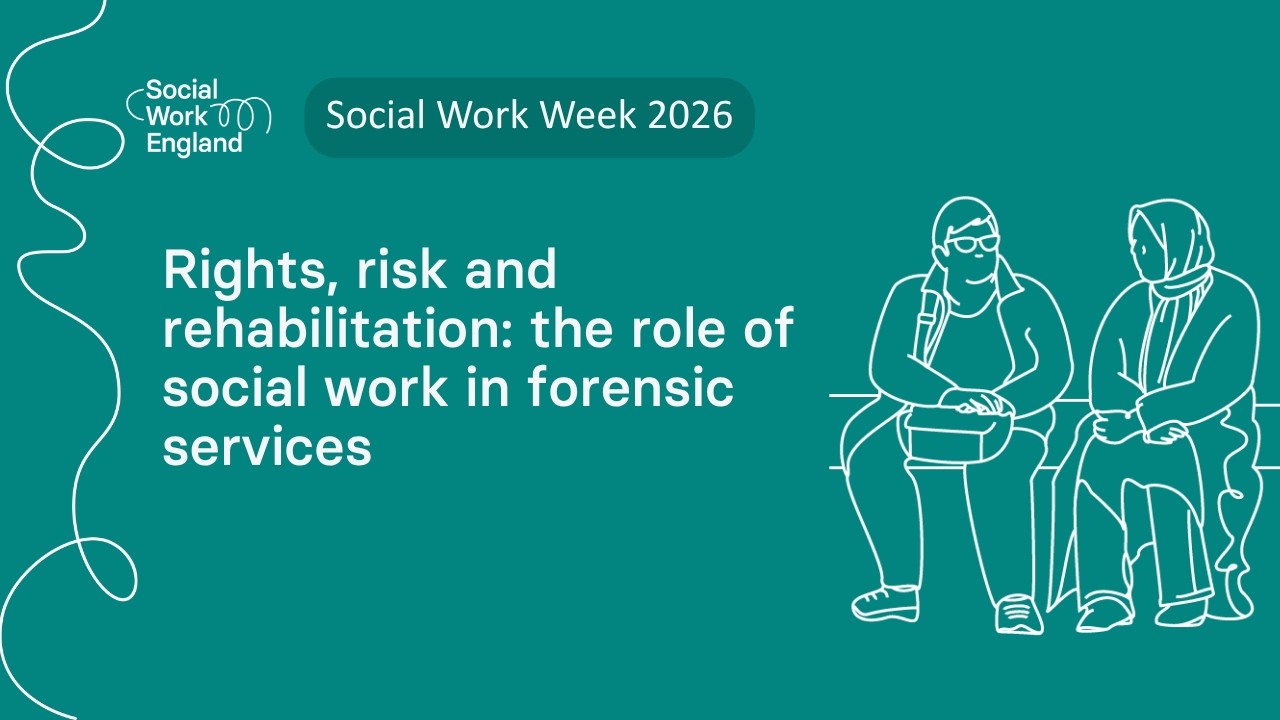 Social Work England

Social Work Week 2026

Rights, risk and rehabilitation: the role of social work in forensic services